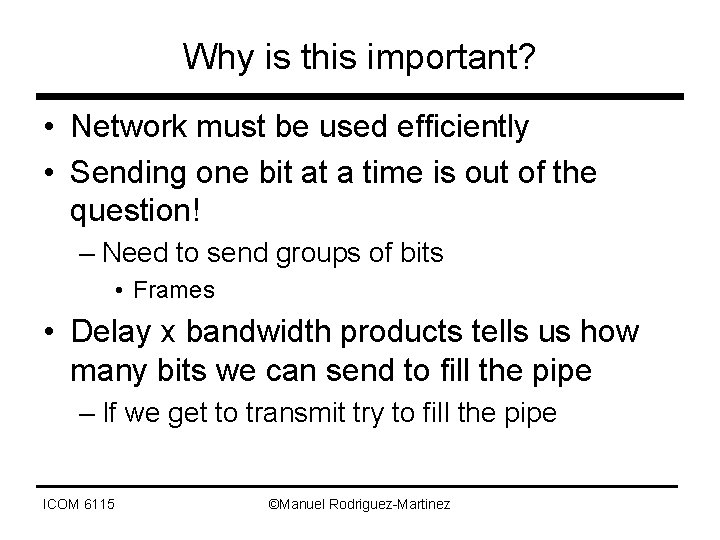 Why is this important?

• Network must be used efficiently
• Sending one bit at a time is out of the question!
– Need to send groups of bits
• Frames
• Delay x bandwidth products tells us how many bits we can send to fill the pipe
– If we get to transmit try to fill the pipe

ICOM 6115 ©Manuel Rodriguez-Martinez